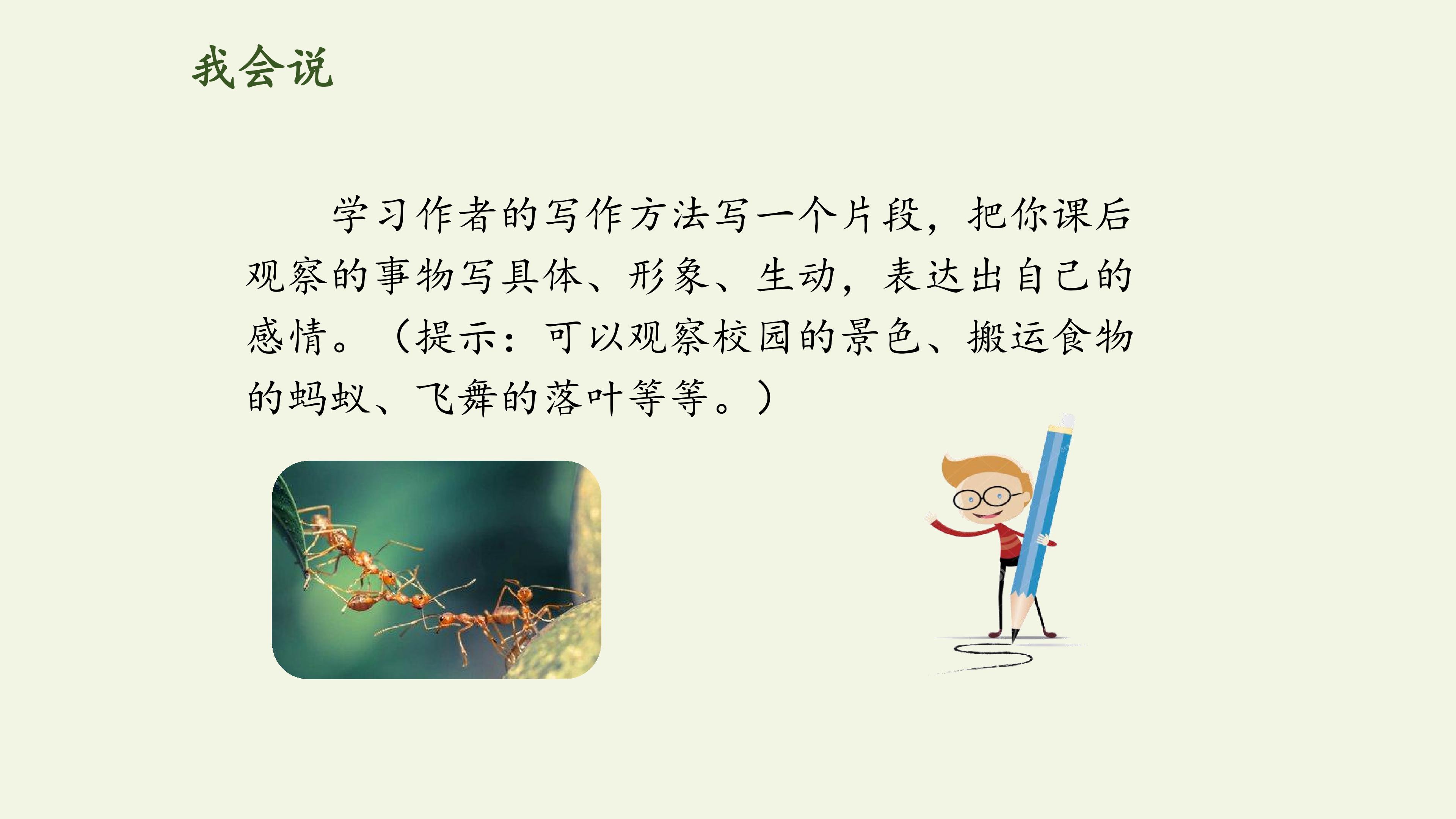 我会说

学习作者的写作方法写一个片段，把你课后观察的事物写具体、形象、生动，表达出自己的感情。（提示：可以观察校园的景色、搬运食物的蚂蚁、飞舞的落叶等等。）